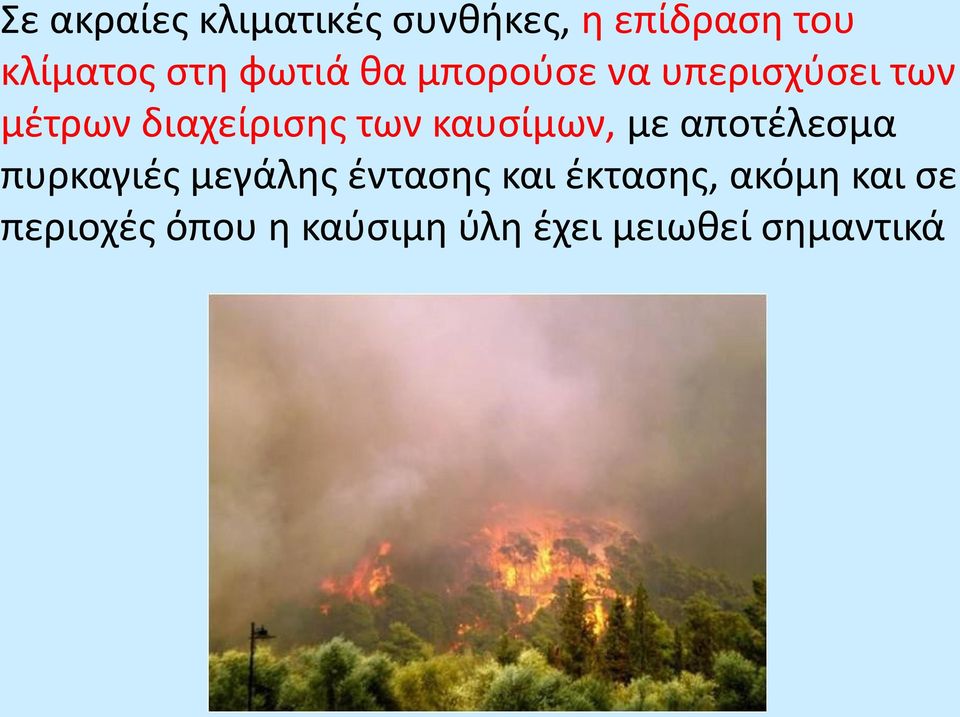 Σε ακραίες κλιματικές συνθήκες, η επίδραση του κλίματος στη φωτιά θα μπορούσε να υπερισχύσει των μέτρων διαχείρισης των καυσίμων, με αποτέλεσμα πυρκαγιές μεγάλης έντασης και έκτασης, ακόμη και σε περιοχές όπου η καύσιμη ύλη έχει μειωθεί σημαντικά